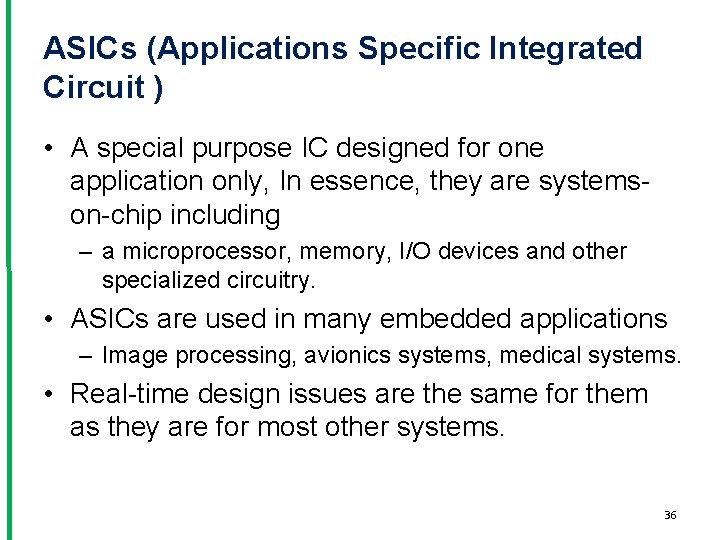 ASICs (Applications Specific Integrated Circuit )

• A special purpose IC designed for one application only, In essence, they are systems-on-chip including
– a microprocessor, memory, I/O devices and other specialized circuitry.

• ASICs are used in many embedded applications
– Image processing, avionics systems, medical systems.

• Real-time design issues are the same for them as they are for most other systems.

36